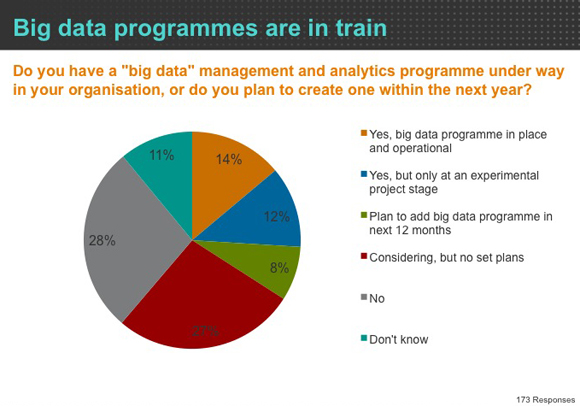 Big data programmes are in train

Do you have a "big data" management and analytics programme under way in your organisation, or do you plan to create one within the next year?

11%
14%
12%
8%
27%
28%

Yes, big data programme in place and operational

Yes, but only at an experimental project stage

Plan to add big data programme in next 12 months

Considering, but no set plans

No

Don't know

173 Responses